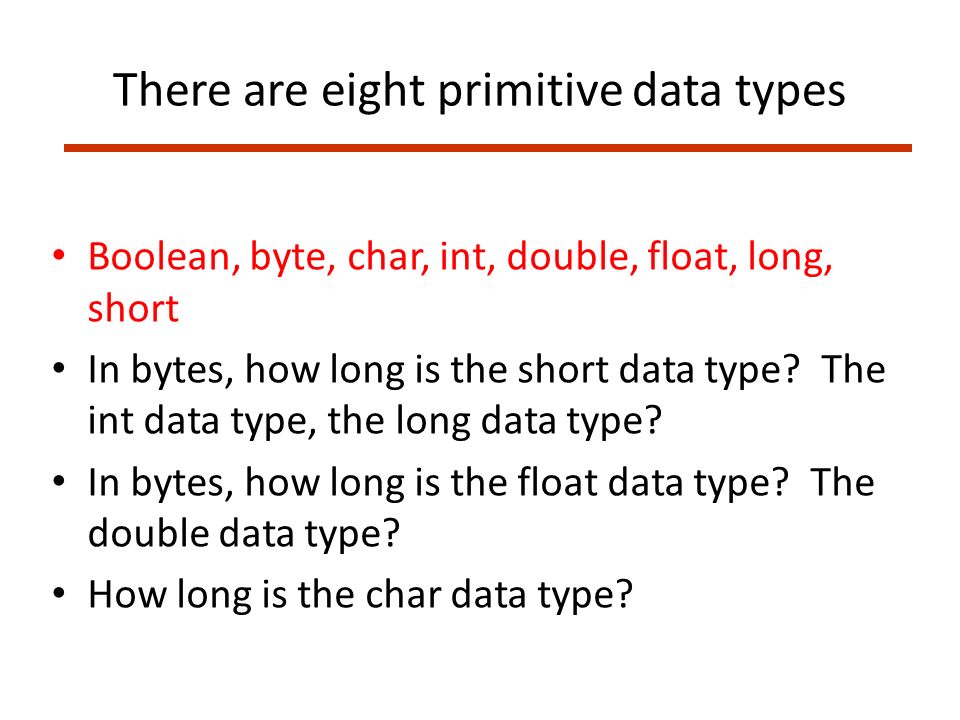 There are eight primitive data types

• Boolean, byte, char, int, double, float, long, short
• In bytes, how long is the short data type?  The int data type, the long data type?
• In bytes, how long is the float data type?  The double data type?
• How long is the char data type?